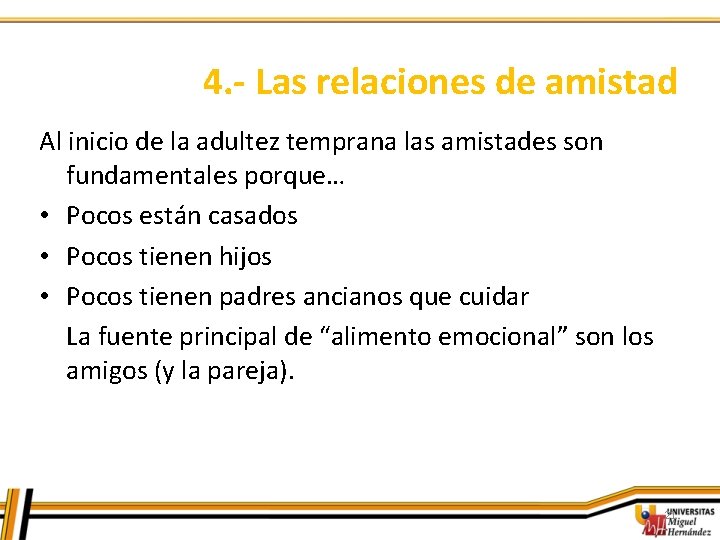 4.- Las relaciones de amistad

Al inicio de la adultez temprana las amistades son fundamentales porque…

• Pocos están casados
• Pocos tienen hijos
• Pocos tienen padres ancianos que cuidar

La fuente principal de “alimento emocional” son los amigos (y la pareja).

UNIVERSITAS Miguel Hernández